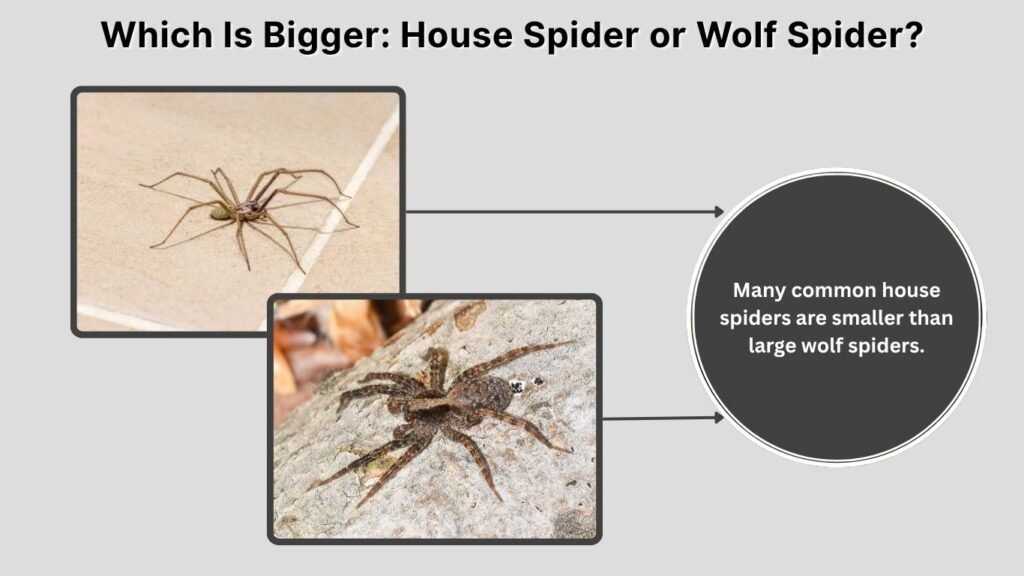 Which Is Bigger: House Spider or Wolf Spider?

Many common house spiders are smaller than large wolf spiders.